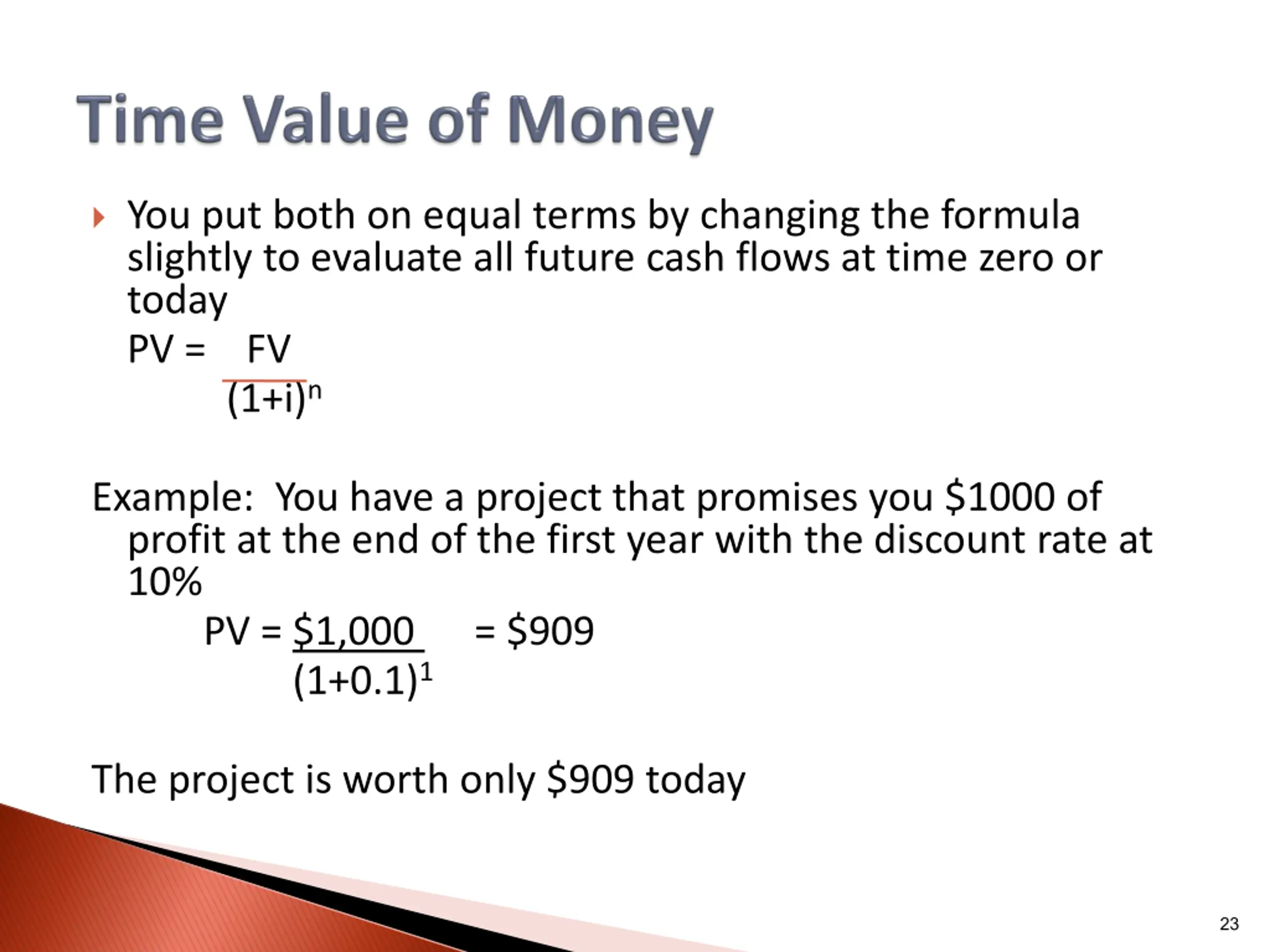 Time Value of Money

You put both on equal terms by changing the formula slightly to evaluate all future cash flows at time zero or today

$PV = \frac{FV}{(1+i)^n}$

Example: You have a project that promises you \$1000 of profit at the end of the first year with the discount rate at 10%

$PV = \frac{\$1,000}{(1+0.1)^1} = \$909$

The project is worth only \$909 today

23